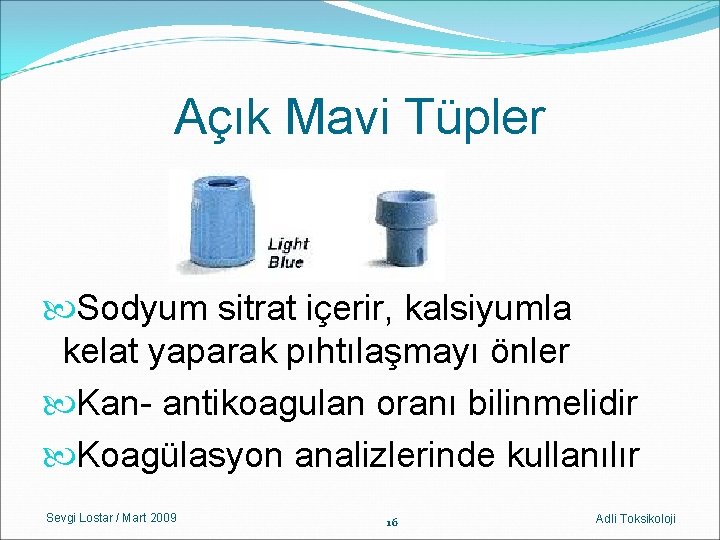 Açık Mavi Tüpler

Light Blue

Sodyum sitrat içerir, kalsiyumla kelat yaparak pıhtılaşmayı önler

Kan- antikoagulan oranı bilinmelidir

Koagülasyon analizlerinde kullanılır

Sevgi Lostar / Mart 2009

16

Adli Toksikoloji